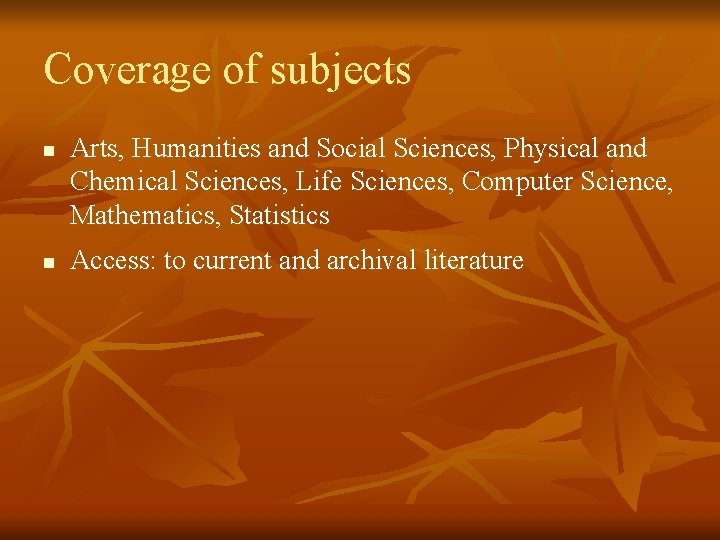 Coverage of subjects

- Arts, Humanities and Social Sciences, Physical and Chemical Sciences, Life Sciences, Computer Science, Mathematics, Statistics
- Access: to current and archival literature